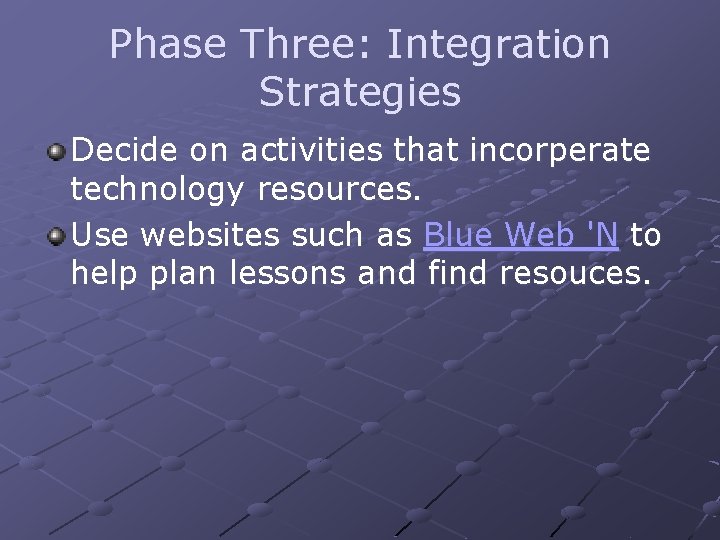 Phase Three: Integration Strategies

Decide on activities that incorperate technology resources.

Use websites such as Blue Web 'N to help plan lessons and find resouces.